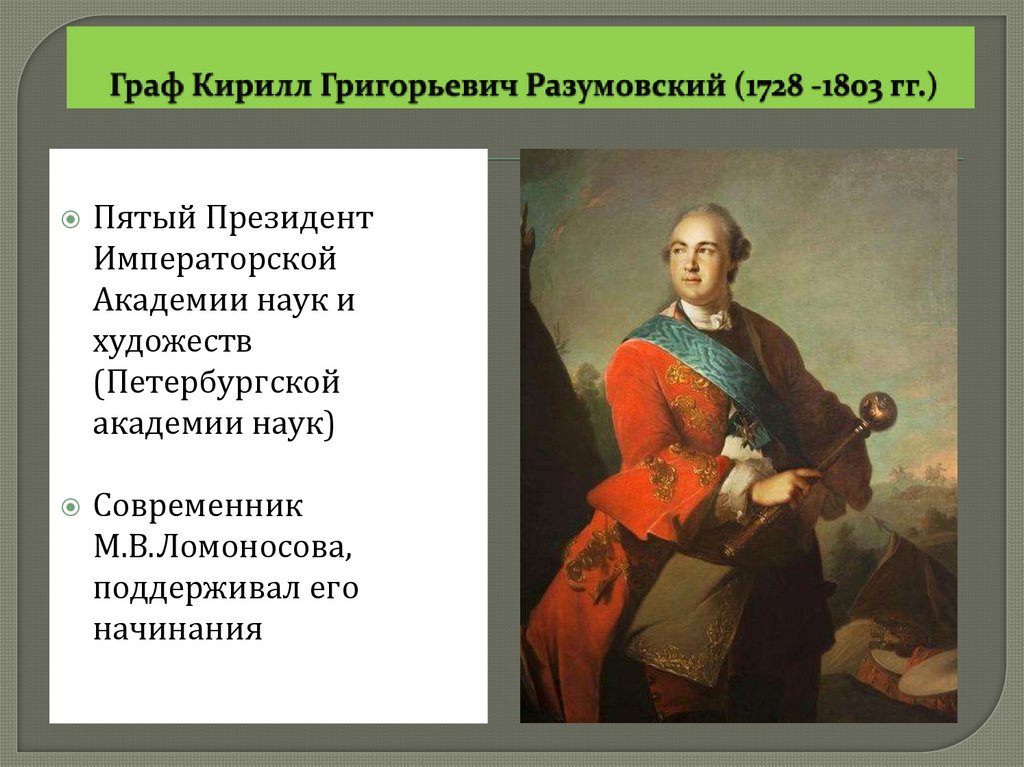 Граф Кирилл Григорьевич Разумовский (1728 -1803 гг.)

Пятый Президент Императорской Академии наук и художеств (Петербургской академии наук)

Современник М.В.Ломоносова, поддерживал его начинания